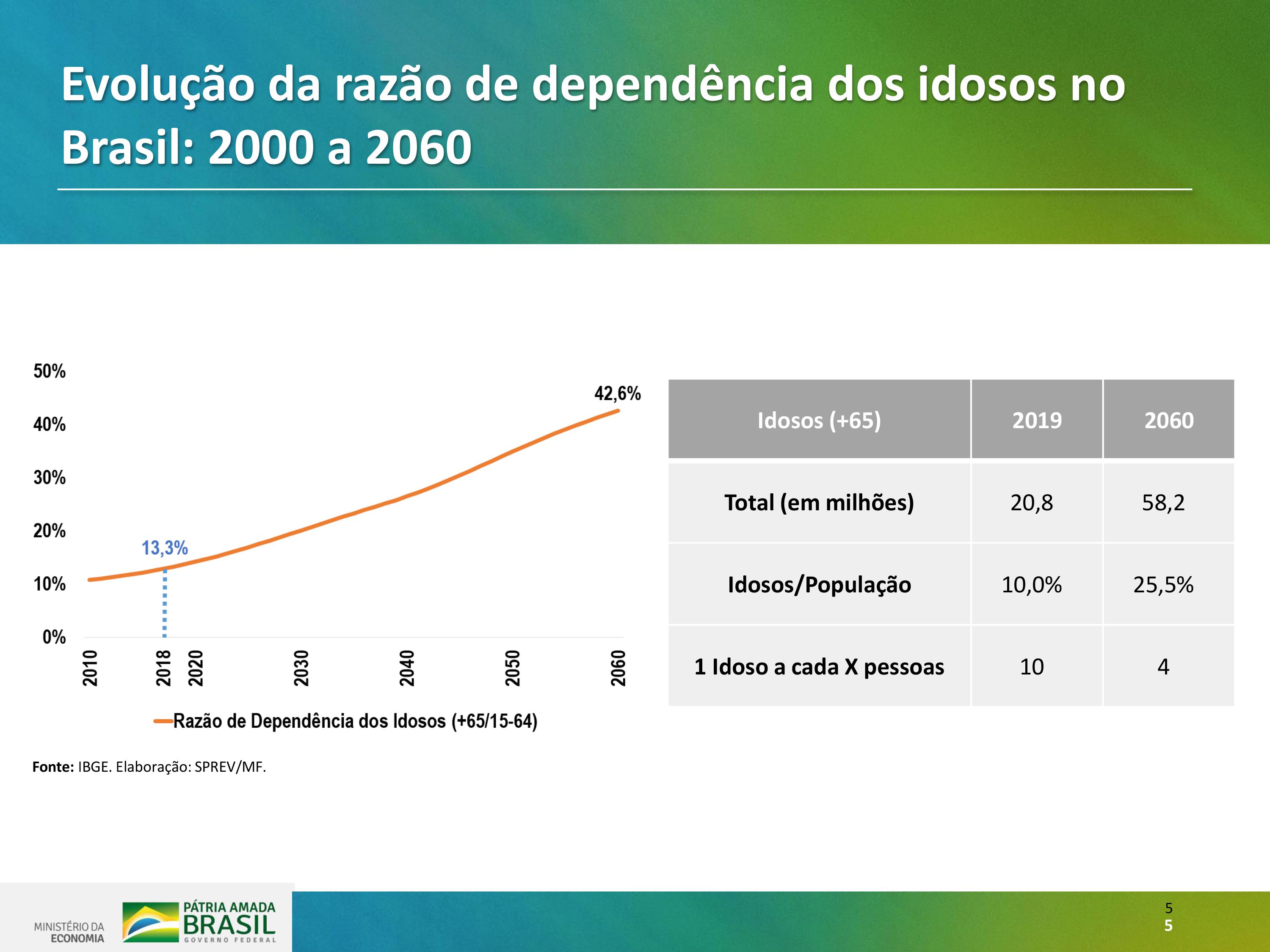 Evolução da razão de dependência dos idosos no Brasil: 2000 a 2060

50%
40%
30%
20%
10%
0%

42,6%
13,3%

2010
2018
2020
2030
2040
2050
2060

Razão de Dependência dos Idosos (+65/15-64)

| Idosos (+65) | 2019 | 2060 |
|---|---|---|
| Total (em milhões) | 20,8 | 58,2 |
| Idosos/População | 10,0% | 25,5% |
| 1 Idoso a cada X pessoas | 10 | 4 |

Fonte: IBGE. Elaboração: SPREV/MF.

MINISTÉRIO DA ECONOMIA

PÁTRIA AMADA BRASIL GOVERNO FEDERAL

5
5